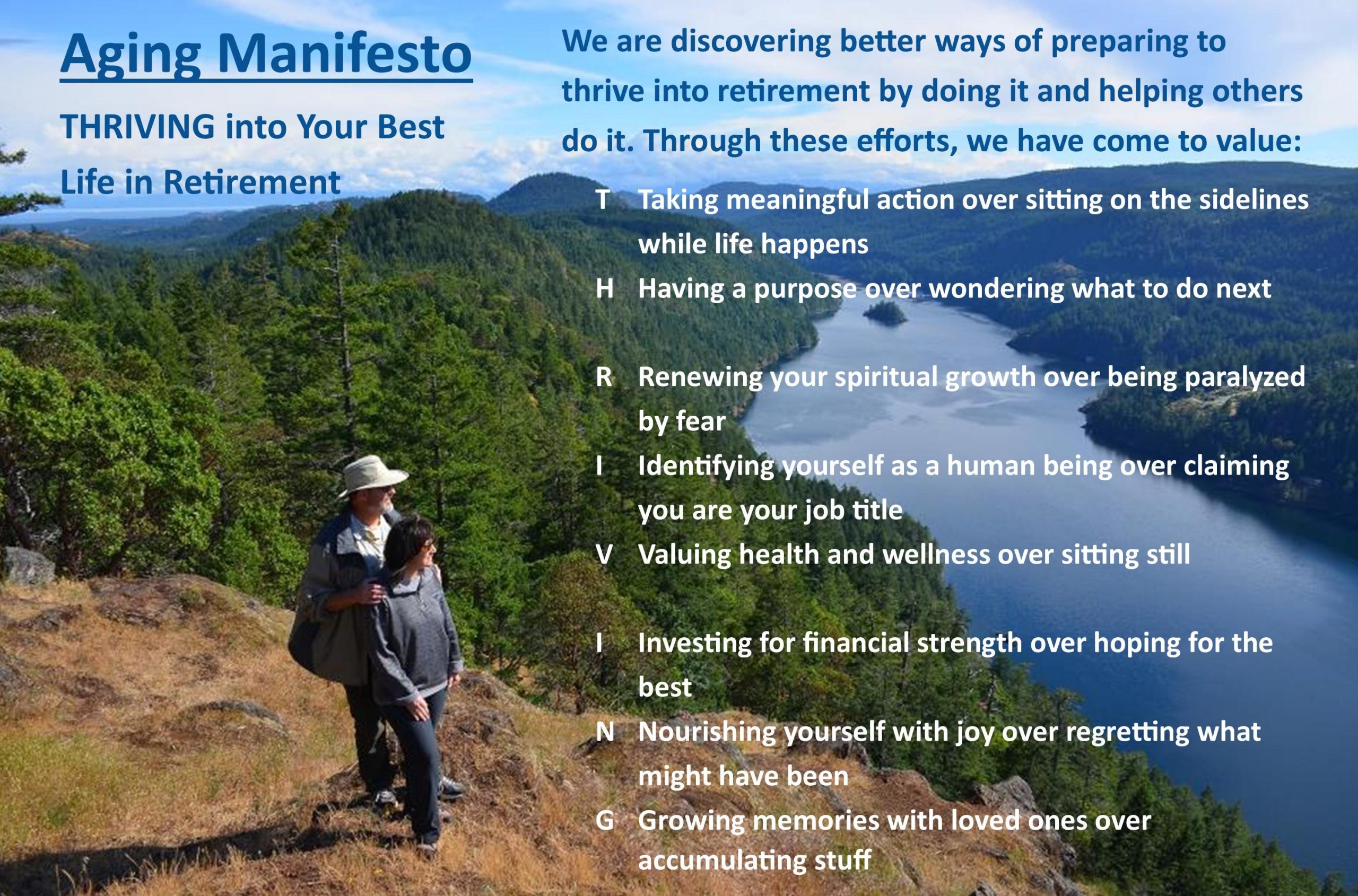 Aging Manifesto

THRIVING into Your Best Life in Retirement

We are discovering better ways of preparing to thrive into retirement by doing it and helping others do it. Through these efforts, we have come to value:

T Taking meaningful action over sitting on the sidelines while life happens

H Having a purpose over wondering what to do next

R Renewing your spiritual growth over being paralyzed by fear

I Identifying yourself as a human being over claiming you are your job title

V Valuing health and wellness over sitting still

I Investing for financial strength over hoping for the best

N Nourishing yourself with joy over regretting what might have been

G Growing memories with loved ones over accumulating stuff